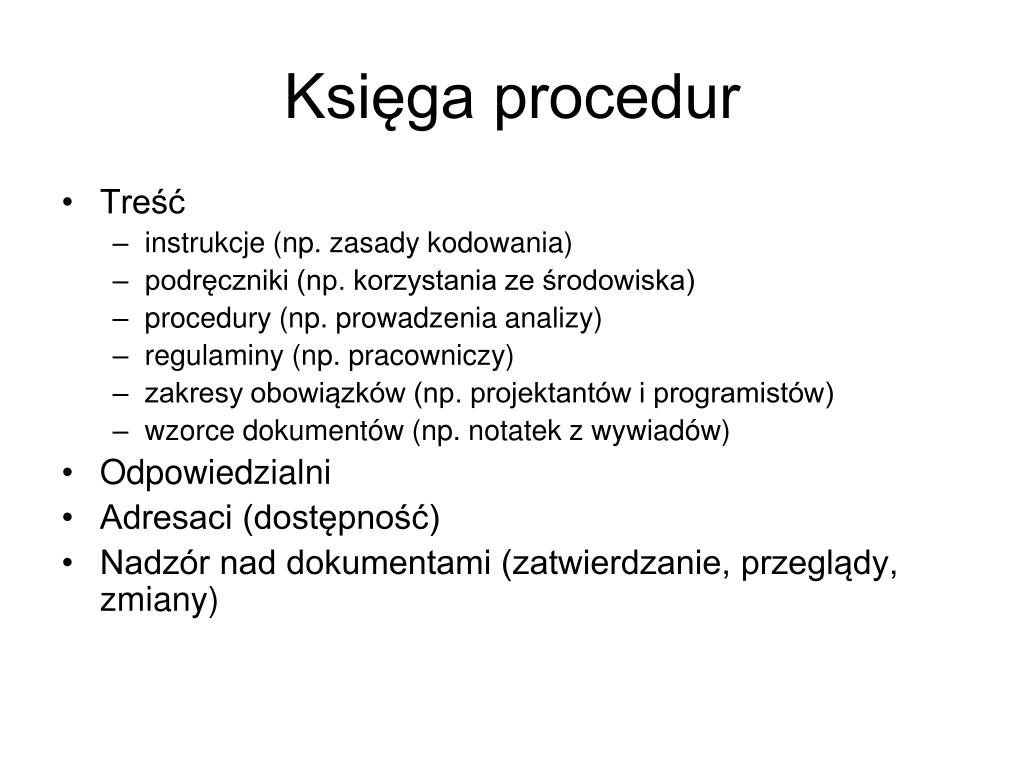 Księga procedur

• Treść
– instrukcje (np. zasady kodowania)
– podręczniki (np. korzystania ze środowiska)
– procedury (np. prowadzenia analizy)
– regulaminy (np. pracowniczy)
– zakresy obowiązków (np. projektantów i programistów)
– wzorce dokumentów (np. notatek z wywiadów)
• Odpowiedzialni
• Adresaci (dostępność)
• Nadzór nad dokumentami (zatwierdzanie, przeglądy, zmiany)